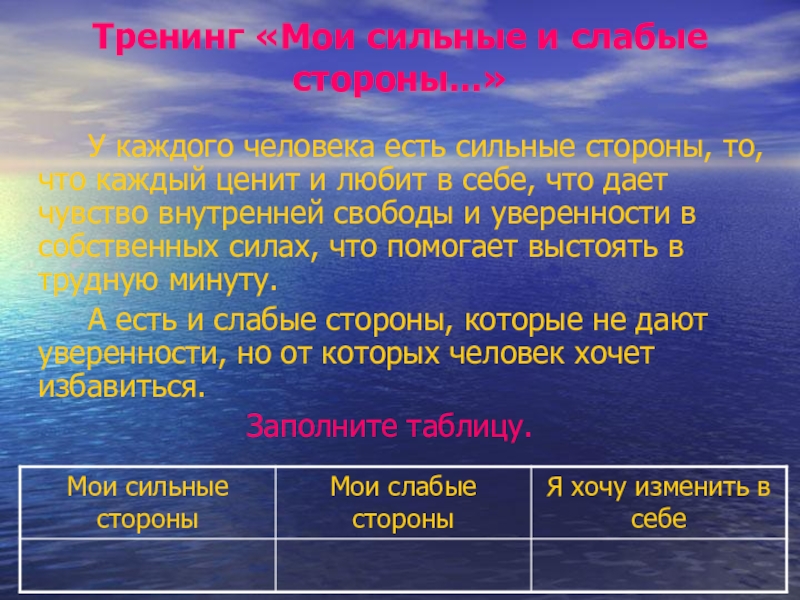 Тренинг «Мои сильные и слабые стороны…»

У каждого человека есть сильные стороны, то, что каждый ценит и любит в себе, что дает чувство внутренней свободы и уверенности в собственных силах, что помогает выстоять в трудную минуту.

А есть и слабые стороны, которые не дают уверенности, но от которых человек хочет избавиться.

Заполните таблицу.

| Мои сильные стороны | Мои слабые стороны | Я хочу изменить в себе |
|---|---|---|
| | | |